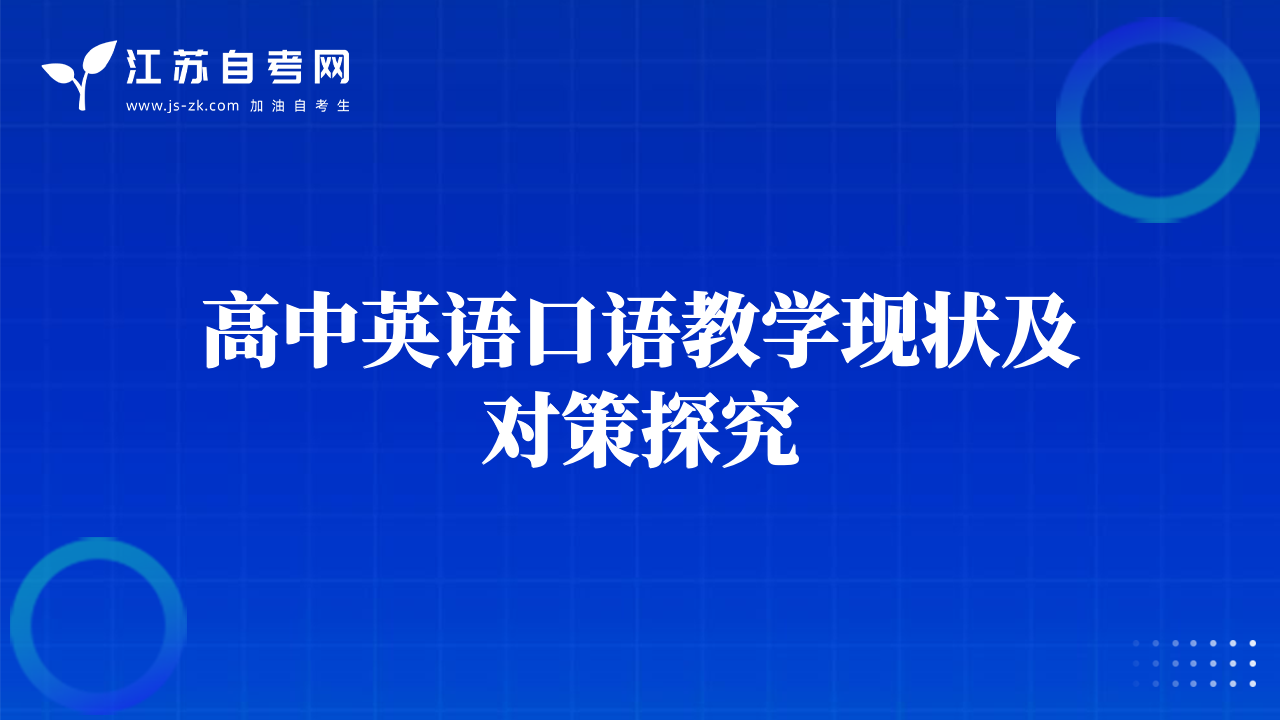 江苏自考网
www.js-zk.com 加油自考生

高中英语口语教学现状及对策探究